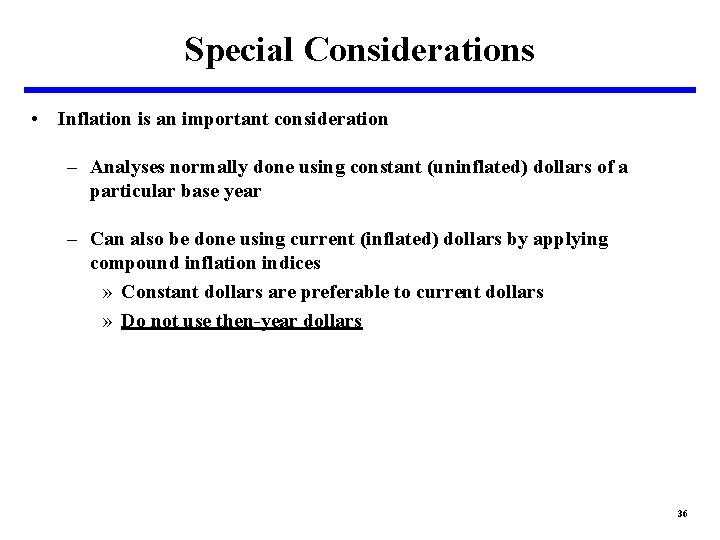 Special Considerations

• Inflation is an important consideration

– Analyses normally done using constant (uninflated) dollars of a particular base year

– Can also be done using current (inflated) dollars by applying compound inflation indices

» Constant dollars are preferable to current dollars

» Do not use then-year dollars

36